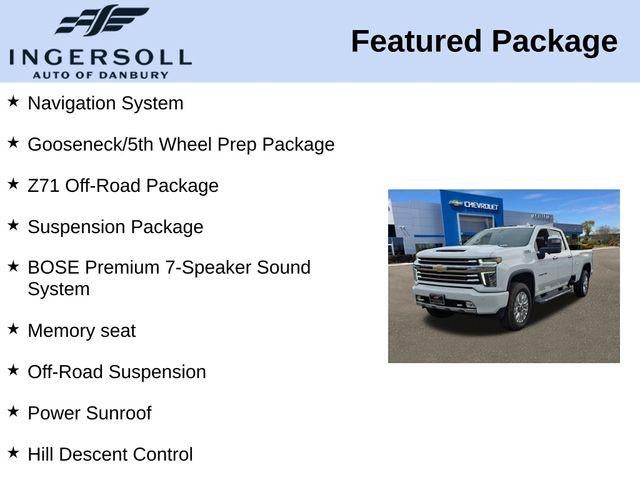 INGERSOLL
AUTO OF DANBURY

Featured Package

★ Navigation System

★ Gooseneck/5th Wheel Prep Package

★ Z71 Off-Road Package

★ Suspension Package

★ BOSE Premium 7-Speaker Sound System

★ Memory seat

★ Off-Road Suspension

★ Power Sunroof

★ Hill Descent Control

CHEVROLET